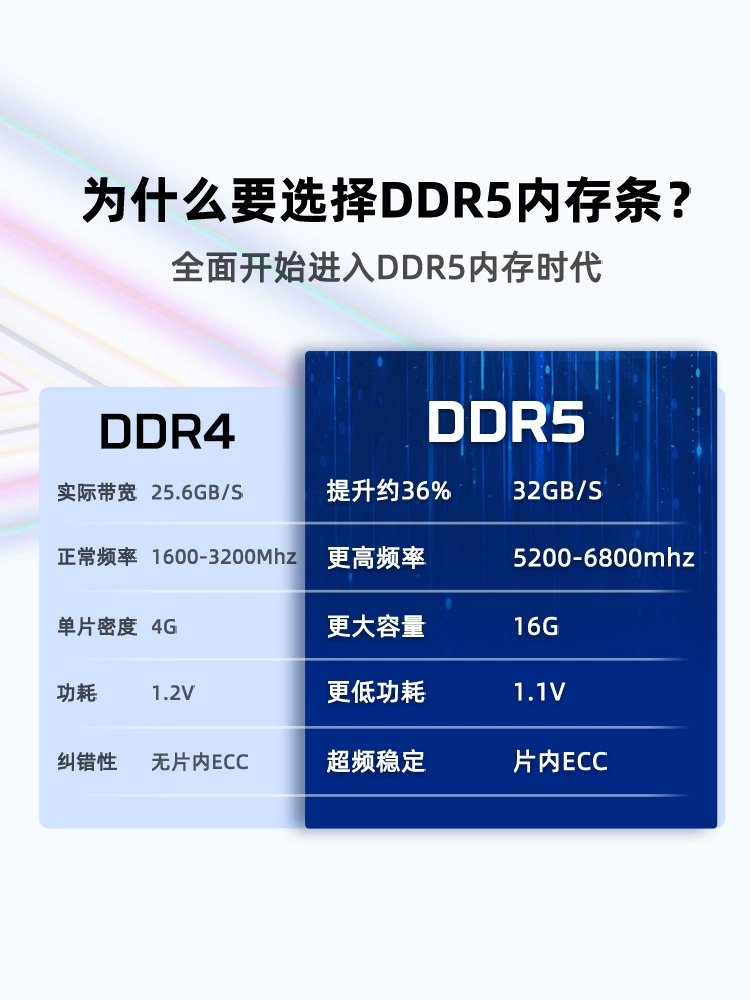 为什么要选择DDR5内存条？

全面开始进入DDR5内存时代

| DDR4 | | DDR5 | |
|---|---|---|---|
| 实际带宽 | 25.6GB/S | 提升约36% | 32GB/S |
| 正常频率 | 1600-3200Mhz | 更高频率 | 5200-6800mhz |
| 单片密度 | 4G | 更大容量 | 16G |
| 功耗 | 1.2V | 更低功耗 | 1.1V |
| 纠错性 | 无片内ECC | 超频稳定 | 片内ECC |